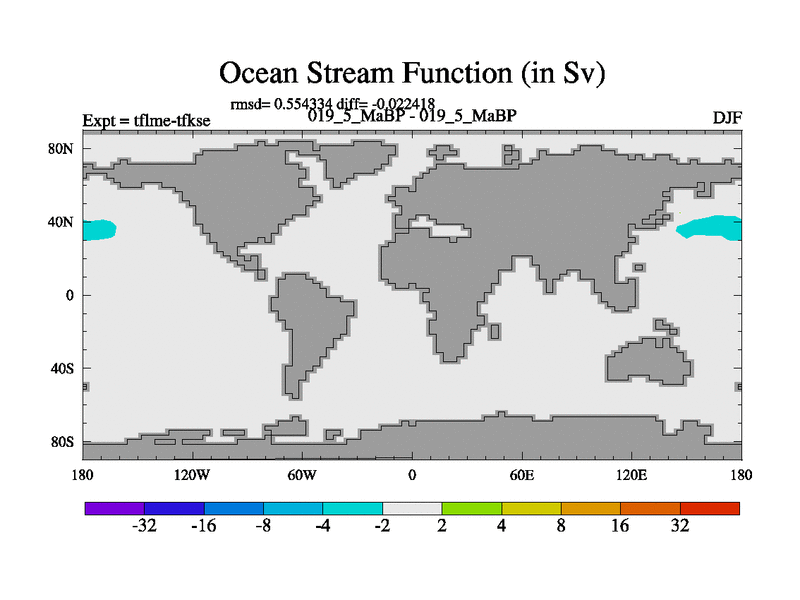 Ocean Stream Function (in Sv)

rmsd= 0.554334 diff= -0.022418
Expt = tflme-tfkse
019_5_MaBP - 019_5_MaBP
DJF

80N
40N
0
40S
80S

180
120W
60W
0
60E
120E
180

-32
-16
-8
-4
-2
2
4
8
16
32